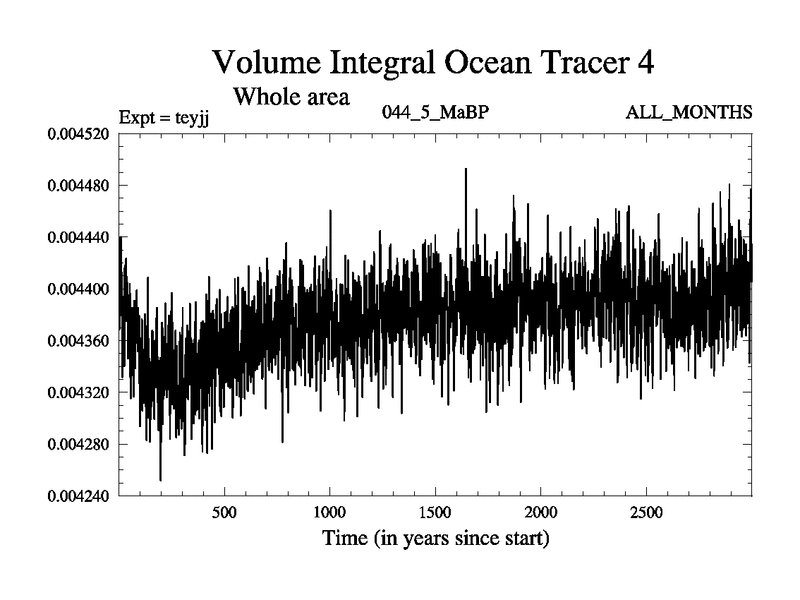 Volume Integral Ocean Tracer 4

Whole area

Expt = teyjj

044_5_MaBP

ALL_MONTHS

0.004520
0.004480
0.004440
0.004400
0.004360
0.004320
0.004280
0.004240

500
1000
1500
2000
2500

Time (in years since start)